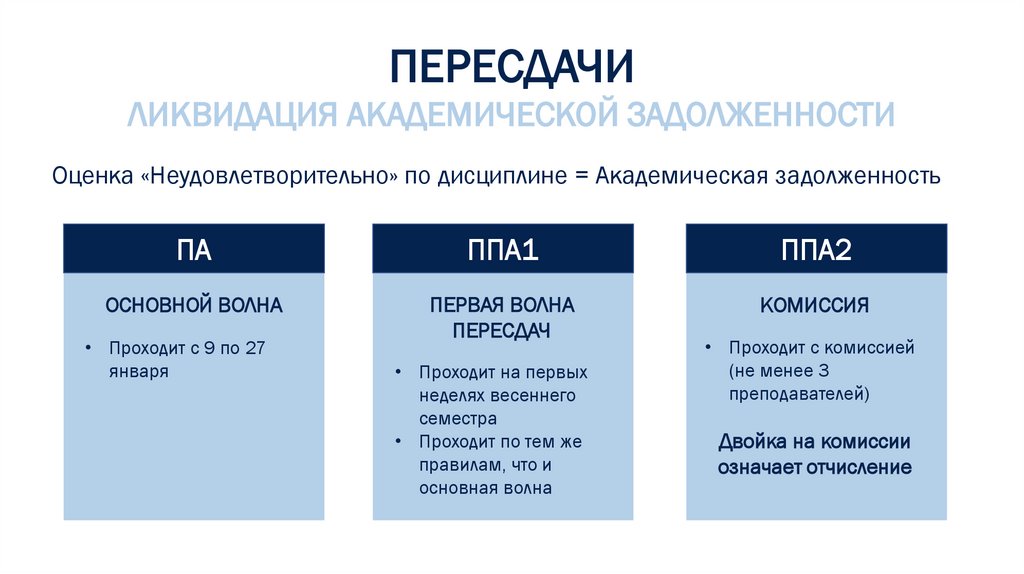 ПЕРЕСДАЧИ
ЛИКВИДАЦИЯ АКАДЕМИЧЕСКОЙ ЗАДОЛЖЕННОСТИ

Оценка «Неудовлетворительно» по дисциплине = Академическая задолженность

ПА

ОСНОВНОЙ ВОЛНА

• Проходит с 9 по 27 января

ППА1

ПЕРВАЯ ВОЛНА ПЕРЕСДАЧ

• Проходит на первых неделях весеннего семестра
• Проходит по тем же правилам, что и основная волна

ППА2

КОМИССИЯ

• Проходит с комиссией (не менее 3 преподавателей)

Двойка на комиссии означает отчисление